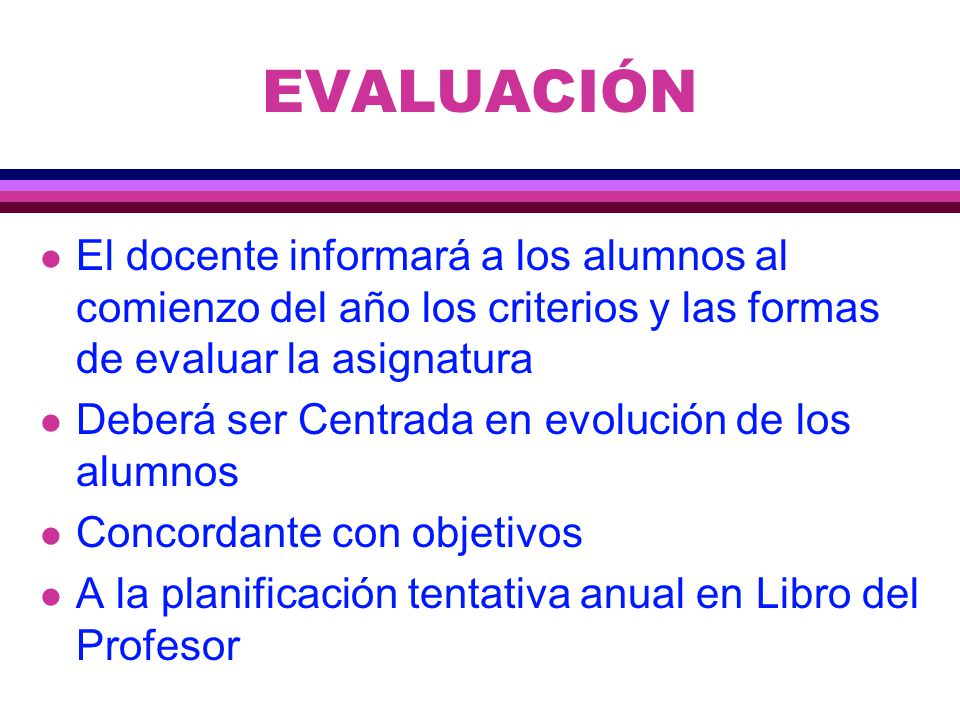 EVALUACIÓN

- El docente informará a los alumnos al comienzo del año los criterios y las formas de evaluar la asignatura
- Deberá ser Centrada en evolución de los alumnos
- Concordante con objetivos
- A la planificación tentativa anual en Libro del Profesor